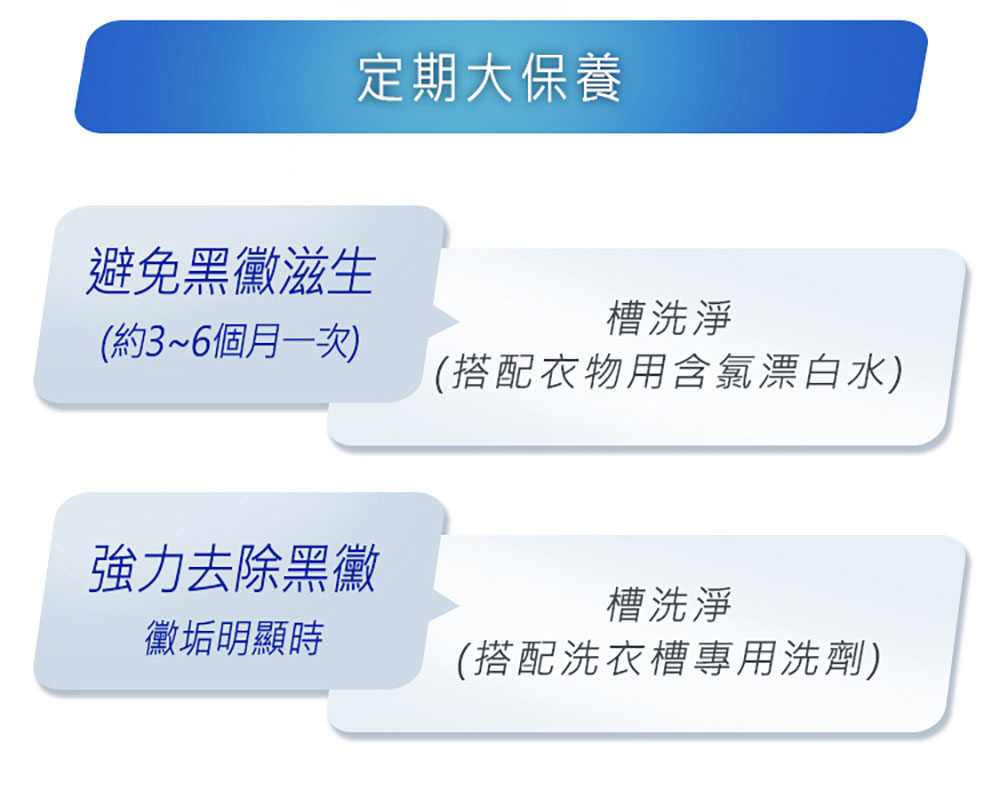 定期大保養

避免黑黴滋生
(約3~6個月一次)

槽洗淨
(搭配衣物用含氯漂白水)

強力去除黑黴
黴垢明顯時

槽洗淨
(搭配洗衣槽專用洗劑)